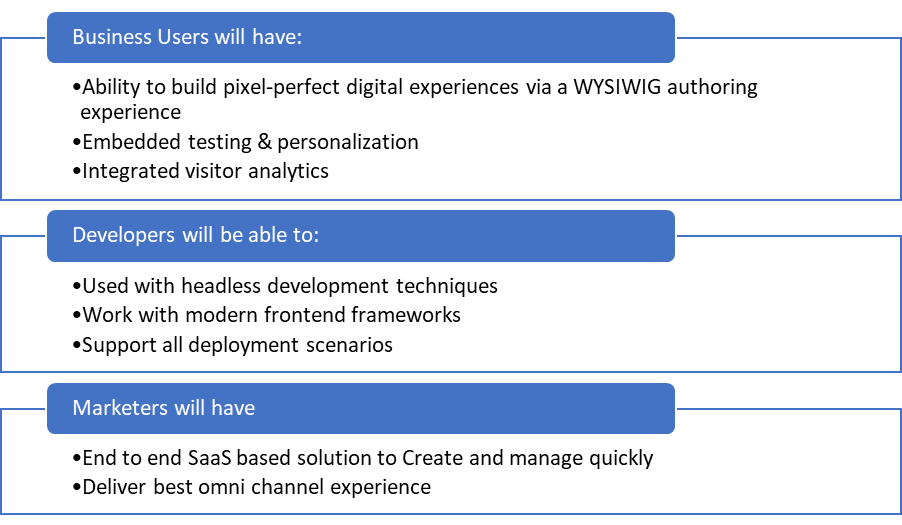 Business Users will have:

•Ability to build pixel-perfect digital experiences via a WYSIWIG authoring experience
•Embedded testing & personalization
•Integrated visitor analytics

Developers will be able to:

•Used with headless development techniques
•Work with modern frontend frameworks
•Support all deployment scenarios

Marketers will have

•End to end SaaS based solution to Create and manage quickly
•Deliver best omni channel experience